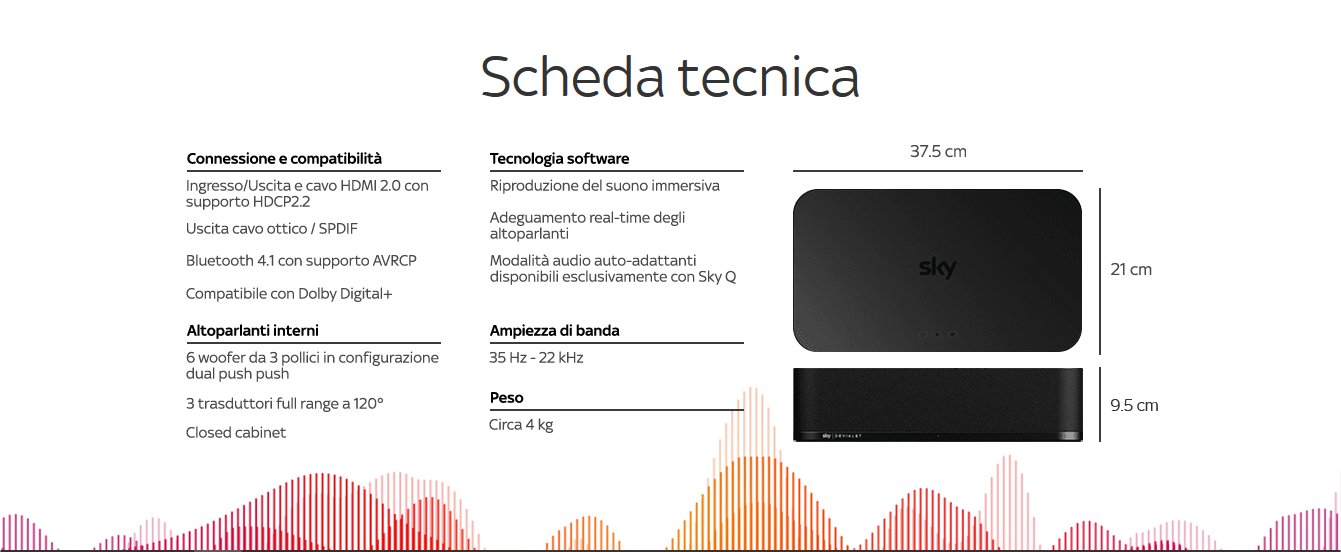 Scheda tecnica

Connessione e compatibilità

Ingresso/Uscita e cavo HDMI 2.0 con supporto HDCP2.2

Uscita cavo ottico / SPDIF

Bluetooth 4.1 con supporto AVRCP

Compatibile con Dolby Digital+

Altoparlanti interni

6 woofer da 3 pollici in configurazione dual push push

3 trasduttori full range a 120°

Closed cabinet

Tecnologia software

Riproduzione del suono immersiva

Adeguamento real-time degli altoparlanti

Modalità audio auto-adattanti disponibili esclusivamente con Sky Q

Ampiezza di banda

35 Hz - 22 kHz

Peso

Circa 4 kg

37.5 cm

sky

21 cm

sky | DEVIALET

9.5 cm